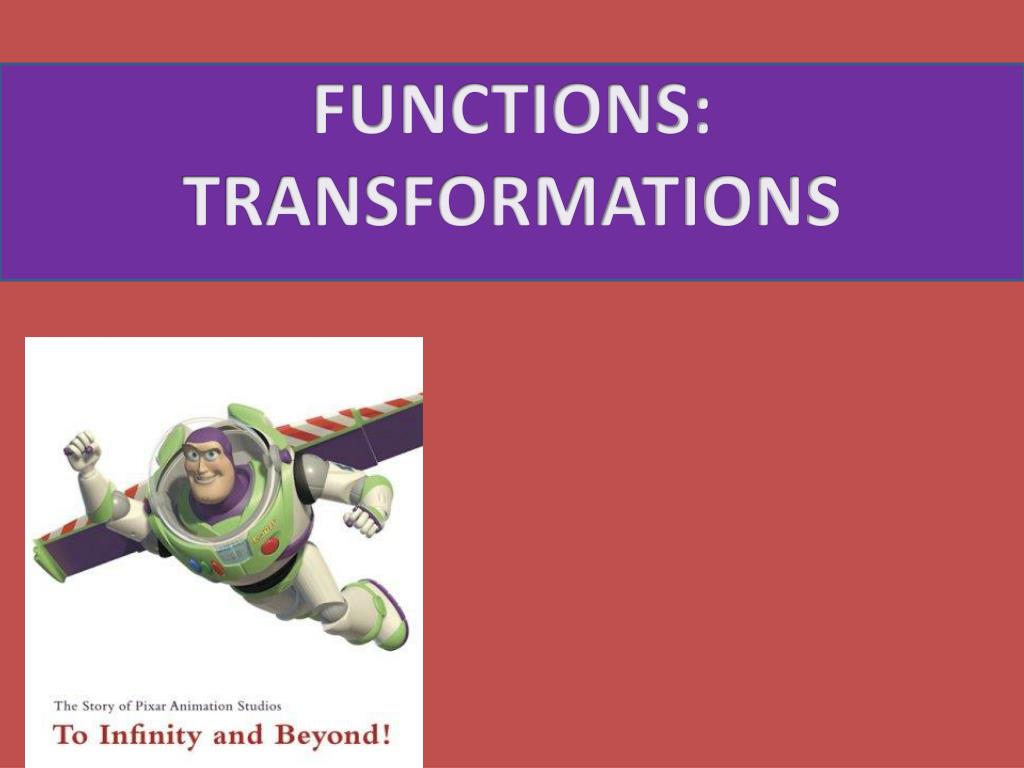 FUNCTIONS:
TRANSFORMATIONS

The Story of Pixar Animation Studios
To Infinity and Beyond!